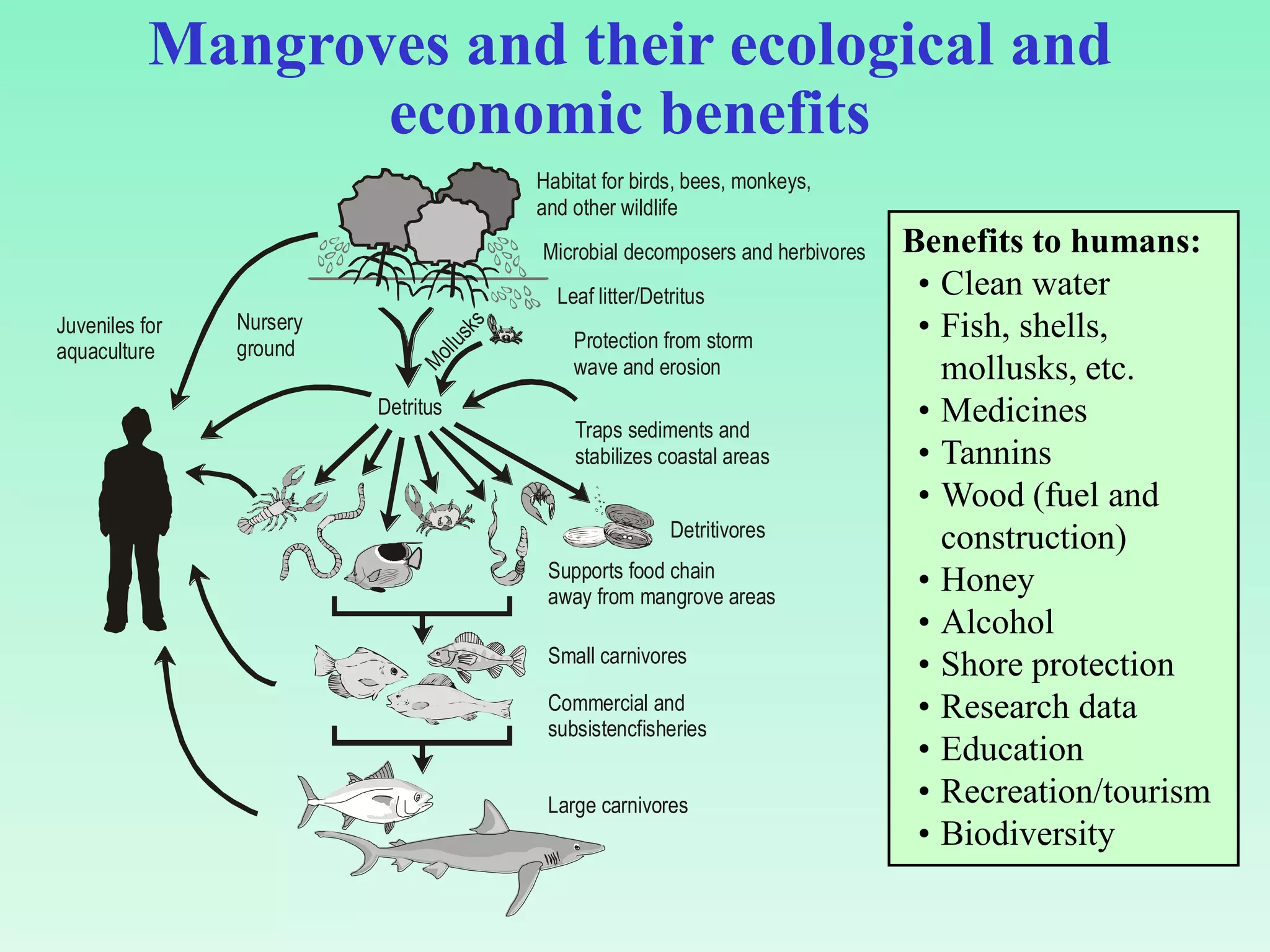 Mangroves and their ecological and economic benefits

Habitat for birds, bees, monkeys, and other wildlife

Microbial decomposers and herbivores

Leaf litter/Detritus

Juveniles for aquaculture

Nursery ground

Mollusks

Protection from storm wave and erosion

Detritus

Traps sediments and stabilizes coastal areas

Detritivores

Supports food chain away from mangrove areas

Small carnivores

Commercial and subsistencfisheries

Large carnivores

Benefits to humans:
• Clean water
• Fish, shells, mollusks, etc.
• Medicines
• Tannins
• Wood (fuel and construction)
• Honey
• Alcohol
• Shore protection
• Research data
• Education
• Recreation/tourism
• Biodiversity